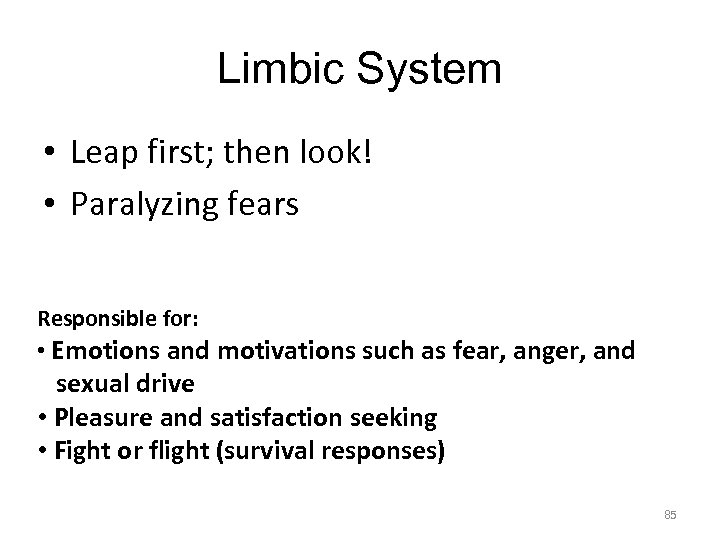 Limbic System

• Leap first; then look!
• Paralyzing fears

Responsible for:
• Emotions and motivations such as fear, anger, and sexual drive
• Pleasure and satisfaction seeking
• Fight or flight (survival responses)

85